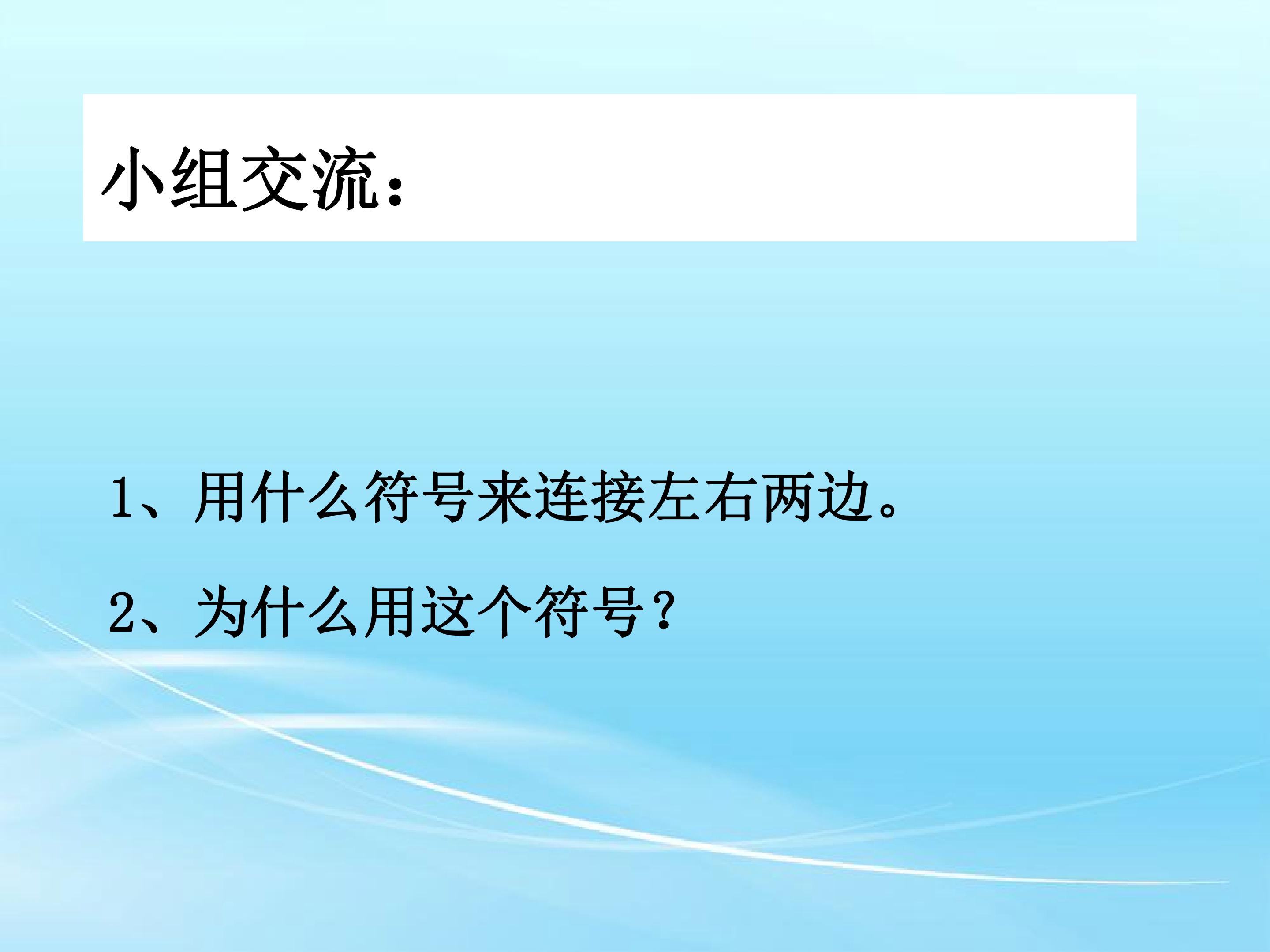 小组交流：

1、用什么符号来连接左右两边。

2、为什么用这个符号？